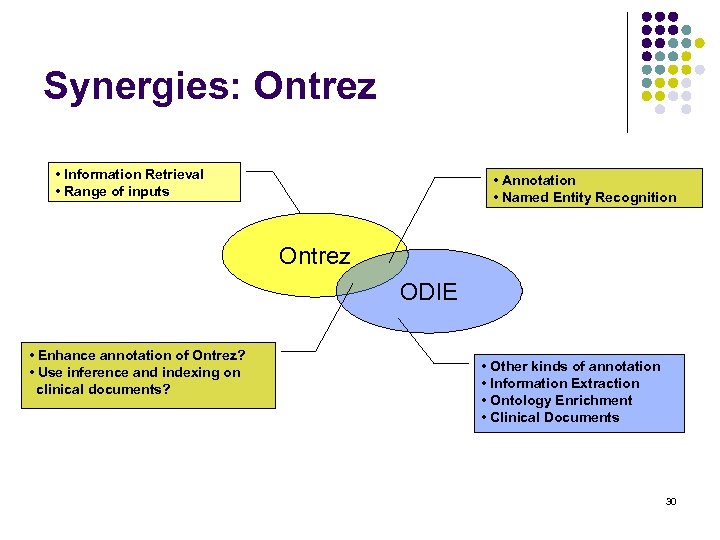 Synergies: Ontrez

• Information Retrieval
• Range of inputs

• Annotation
• Named Entity Recognition

Ontrez

ODIE

• Enhance annotation of Ontrez?
• Use inference and indexing on clinical documents?

• Other kinds of annotation
• Information Extraction
• Ontology Enrichment
• Clinical Documents

30